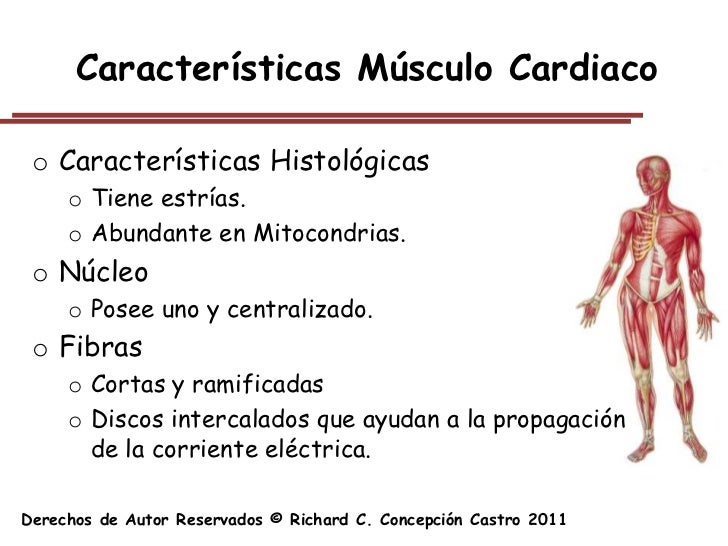 Características Músculo Cardiaco

o Características Histológicas
o Tiene estrías.
o Abundante en Mitocondrias.

o Núcleo
o Posee uno y centralizado.

o Fibras
o Cortas y ramificadas
o Discos intercalados que ayudan a la propagación de la corriente eléctrica.

Derechos de Autor Reservados © Richard C. Concepción Castro 2011